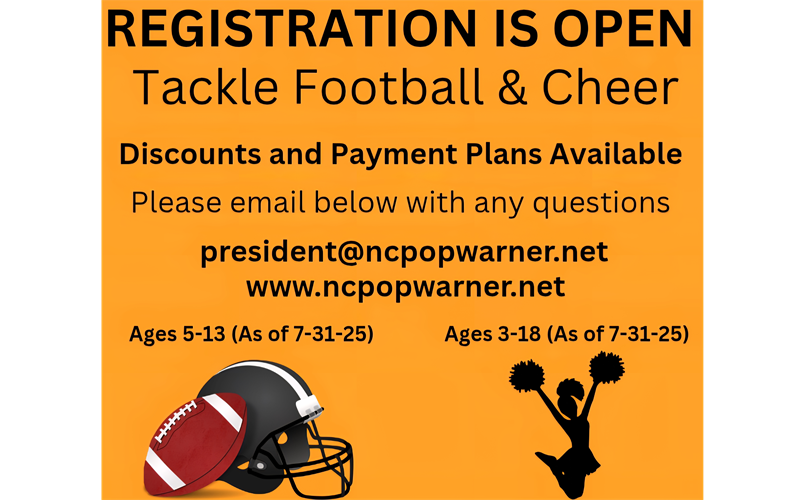 REGISTRATION IS OPEN
Tackle Football & Cheer

Discounts and Payment Plans Available

Please email below with any questions

president@ncpopwarner.net
www.ncpopwarner.net

Ages 5-13 (As of 7-31-25)

Ages 3-18 (As of 7-31-25)